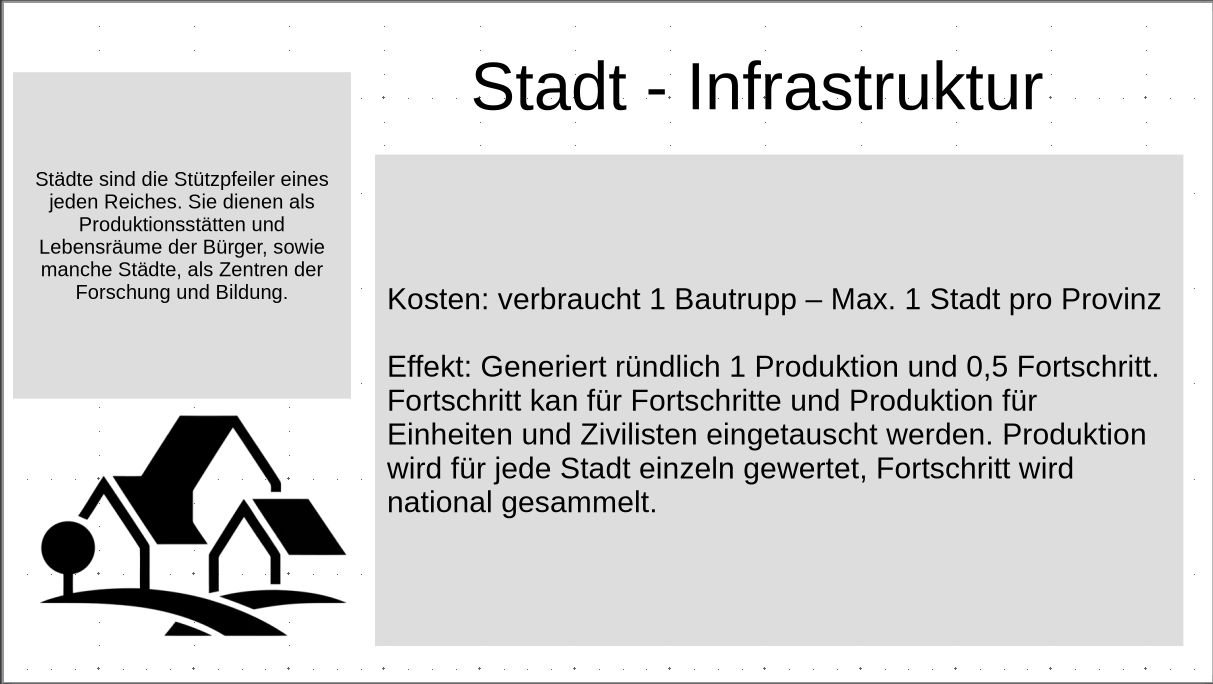 Stadt - Infrastruktur

Städte sind die Stützpfeiler eines jeden Reiches. Sie dienen als Produktionsstätten und Lebensräume der Bürger, sowie manche Städte, als Zentren der Forschung und Bildung.

Kosten: verbraucht 1 Bautrupp – Max. 1 Stadt pro Provinz

Effekt: Generiert ründlich 1 Produktion und 0,5 Fortschritt. Fortschritt kan für Fortschritte und Produktion für Einheiten und Zivilisten eingetauscht werden. Produktion wird für jede Stadt einzeln gewertet, Fortschritt wird national gesammelt.